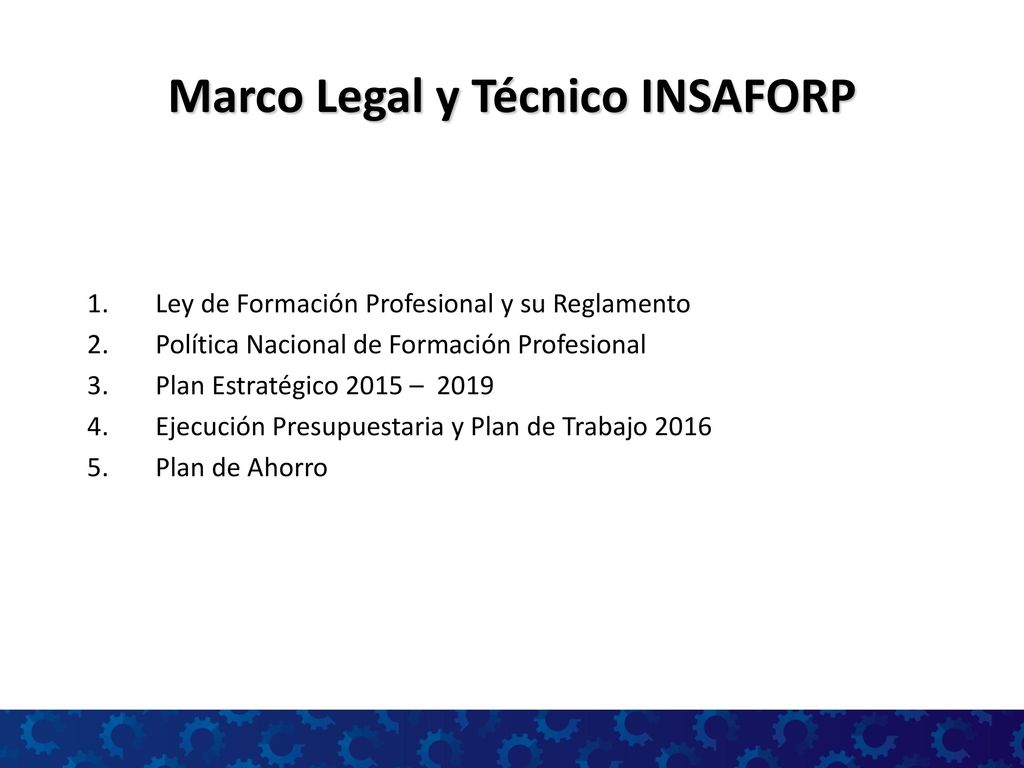 Marco Legal y Técnico INSAFORP

1. Ley de Formación Profesional y su Reglamento
2. Política Nacional de Formación Profesional
3. Plan Estratégico 2015 – 2019
4. Ejecución Presupuestaria y Plan de Trabajo 2016
5. Plan de Ahorro